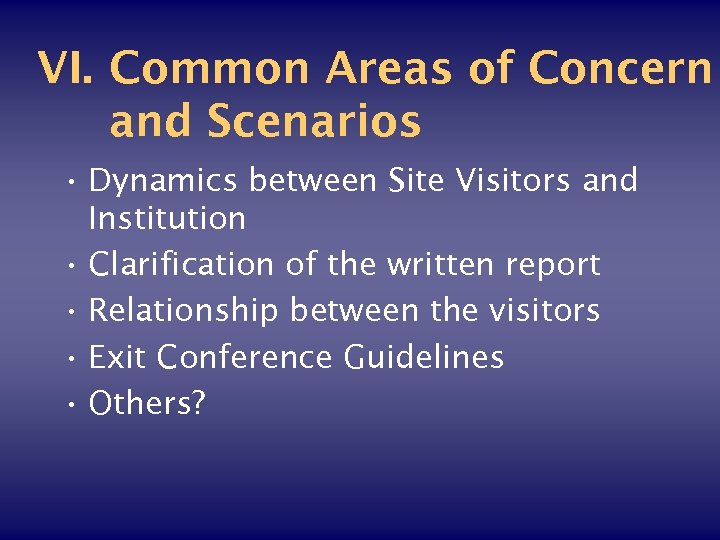 VI. Common Areas of Concern and Scenarios

• Dynamics between Site Visitors and Institution
• Clarification of the written report
• Relationship between the visitors
• Exit Conference Guidelines
• Others?